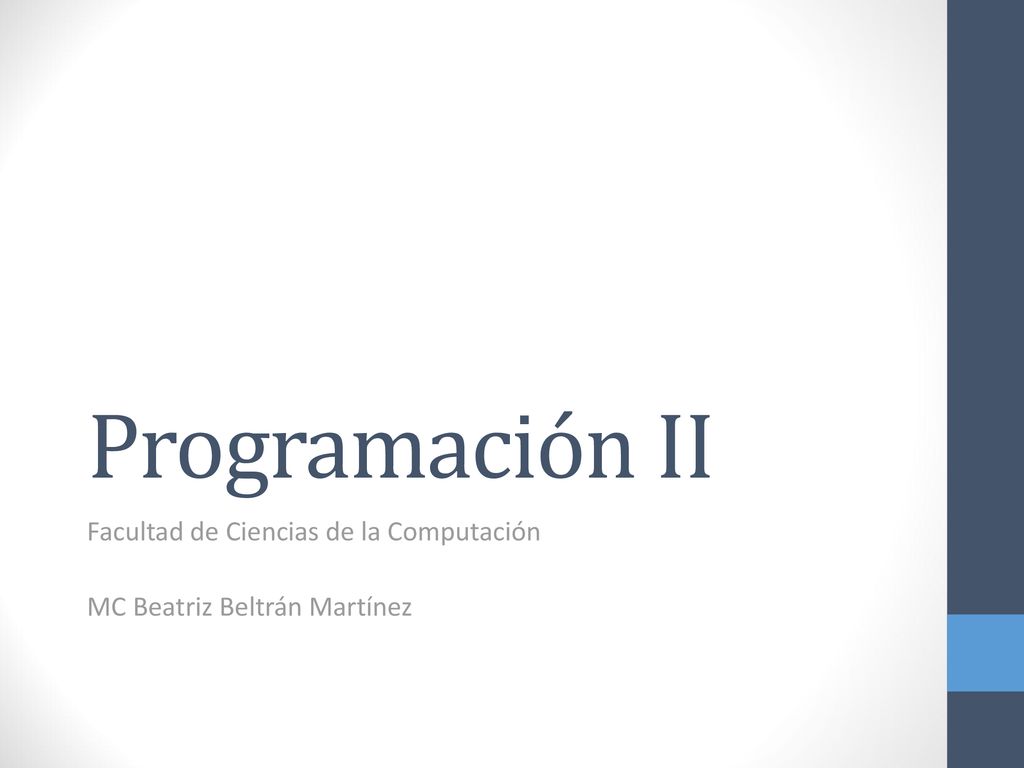 Programación II

Facultad de Ciencias de la Computación

MC Beatriz Beltrán Martínez